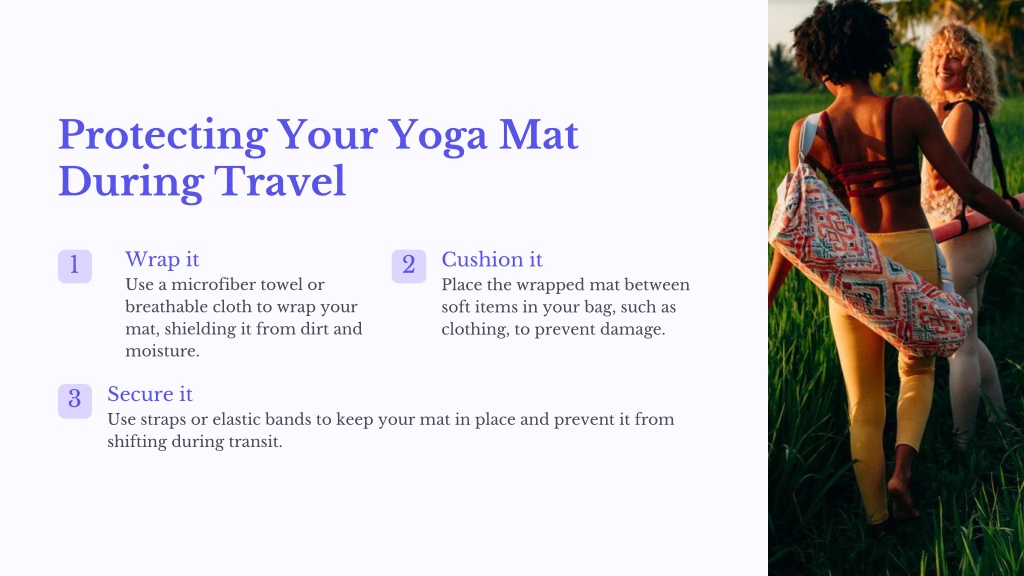 Protecting Your Yoga Mat During Travel

1

Wrap it

Use a microfiber towel or breathable cloth to wrap your mat, shielding it from dirt and moisture.

2

Cushion it

Place the wrapped mat between soft items in your bag, such as clothing, to prevent damage.

3

Secure it

Use straps or elastic bands to keep your mat in place and prevent it from shifting during transit.